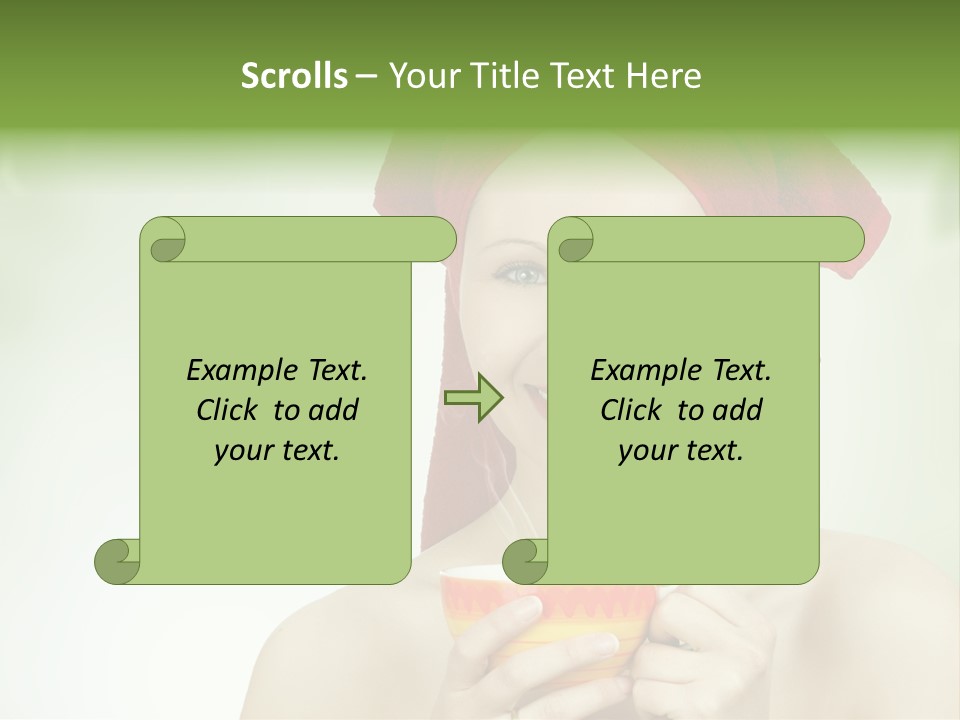 Scrolls – Your Title Text Here

Example Text. Click to add your text.

Example Text. Click to add your text.